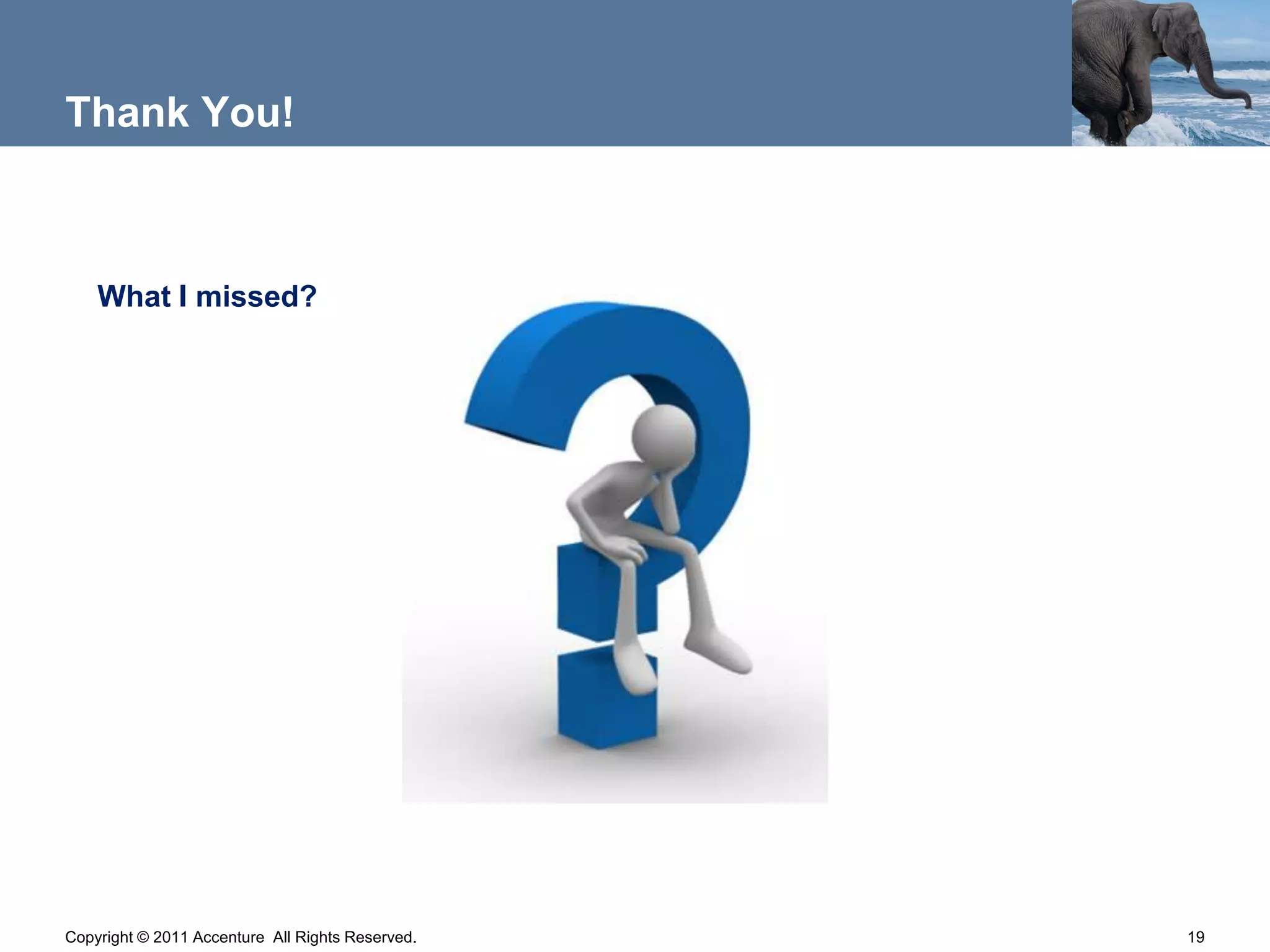 Thank You!

What I missed?

Copyright © 2011 Accenture All Rights Reserved.

19